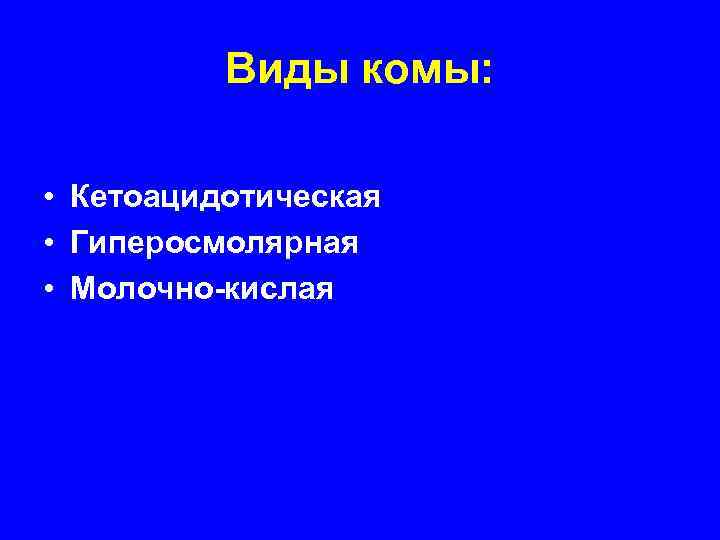 Виды комы:

• Кетоацидотическая
• Гиперосмолярная
• Молочно-кислая